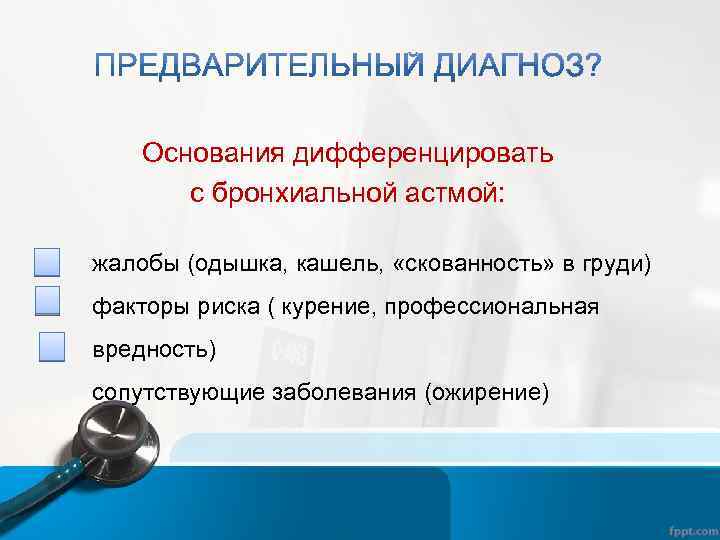 ПРЕДВАРИТЕЛЬНЫЙ ДИАГНОЗ?

Основания дифференцировать с бронхиальной астмой:

жалобы (одышка, кашель, «скованность» в груди)
факторы риска ( курение, профессиональная вредность)
сопутствующие заболевания (ожирение)

fppt.com